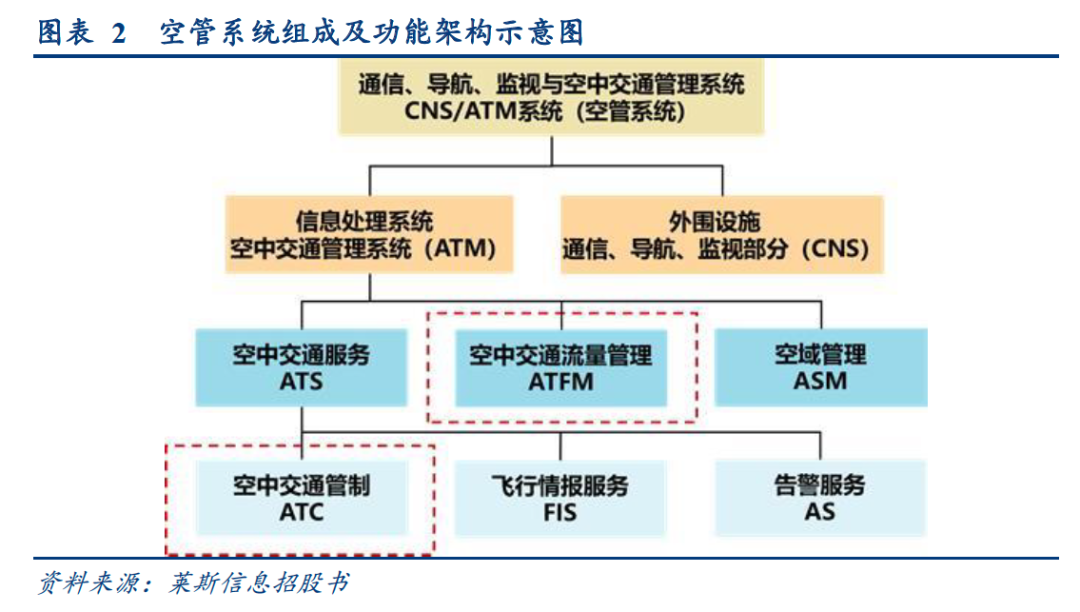 图表 2 空管系统组成及功能架构示意图

通信、导航、监视与空中交通管理系统
CNS/ATM系统（空管系统）

信息处理系统
空中交通管理系统（ATM）

外围设施
通信、导航、监视部分（CNS）

空中交通服务
ATS

空中交通流量管理
ATFM

空域管理
ASM

空中交通管制
ATC

飞行情报服务
FIS

告警服务
AS

资料来源：莱斯信息招股书